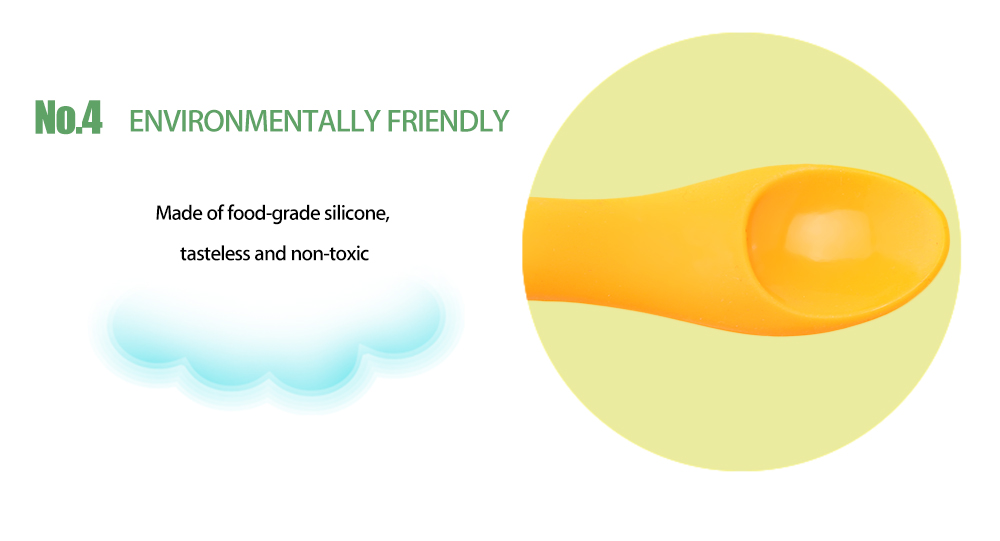 No.4 ENVIRONMENTALLY FRIENDLY

Made of food-grade silicone, tasteless and non-toxic